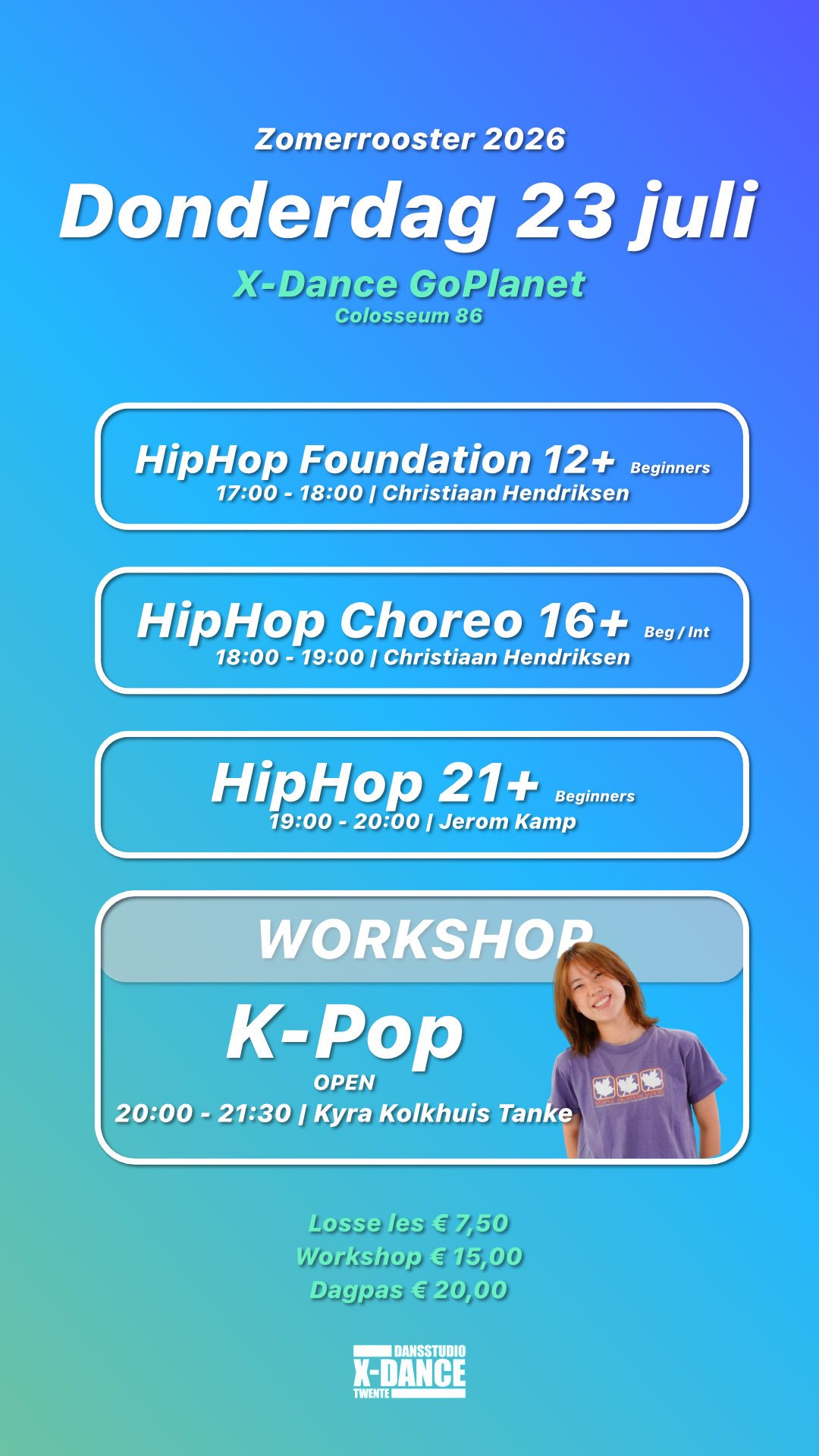 Zomerrooster 2026
Donderdag 23 juli
X-Dance GoPlanet
Colosseum 86

HipHop Foundation 12+ Beginners
17:00 - 18:00 | Christiaan Hendriksen

HipHop Choreo 16+ Beg / Int
18:00 - 19:00 | Christiaan Hendriksen

HipHop 21+ Beginners
19:00 - 20:00 | Jerom Kamp

WORKSHOP
K-Pop
OPEN
20:00 - 21:30 | Kyra Kolkhuis Tanke

Losse les € 7,50
Workshop € 15,00
Dagpas € 20,00

DANSSTUDIO
X-DANCE
TWENTE